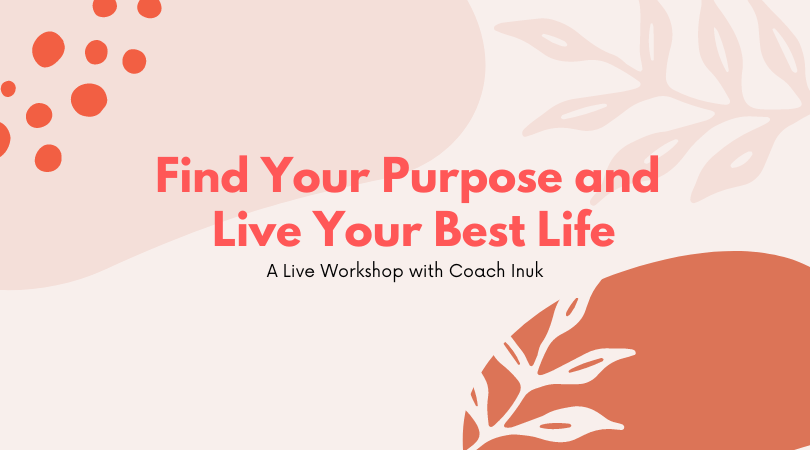 Find Your Purpose and Live Your Best Life

A Live Workshop with Coach Inuk